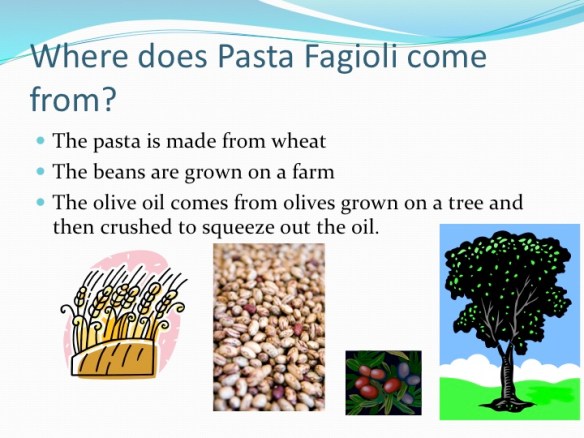 Where does Pasta Fagioli come from?

- The pasta is made from wheat
- The beans are grown on a farm
- The olive oil comes from olives grown on a tree and then crushed to squeeze out the oil.